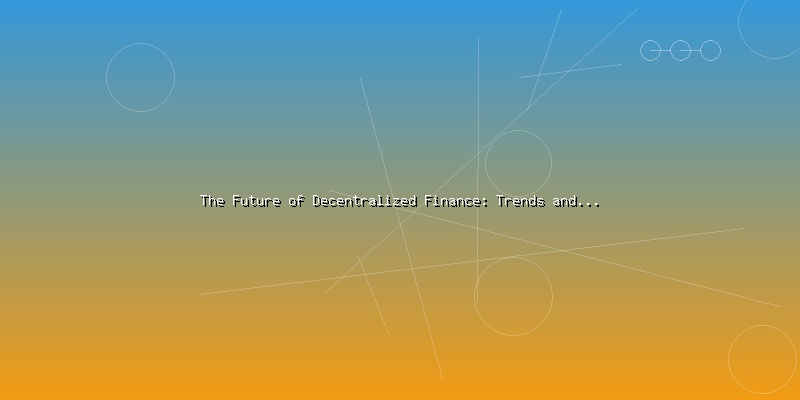 The Future of Decentralized Finance: Trends and...